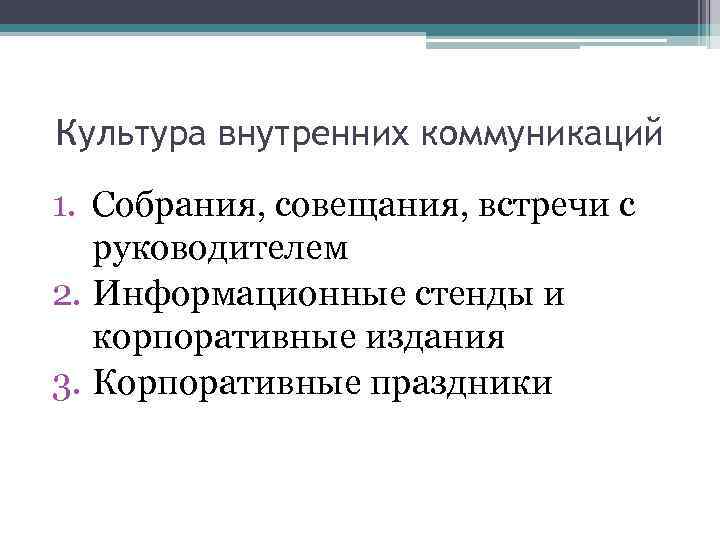 Культура внутренних коммуникаций

1. Собрания, совещания, встречи с руководителем
2. Информационные стенды и корпоративные издания
3. Корпоративные праздники